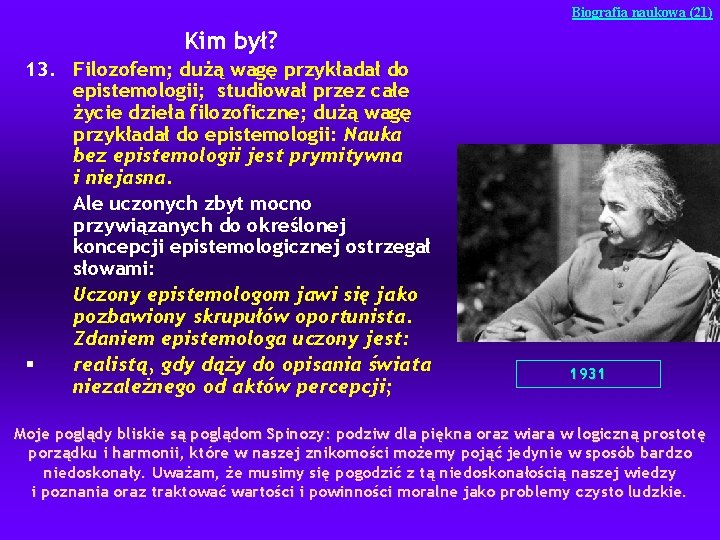 Biografia naukowa (21)

Kim był?

13. Filozofem; dużą wagę przykładał do epistemologii; studiował przez całe życie dzieła filozoficzne; dużą wagę przykładał do epistemologii: Nauka bez epistemologii jest prymitywna i niejasna.

Ale uczonych zbyt mocno przywiązanych do określonej koncepcji epistemologicznej ostrzegał słowami:

Uczony epistemologom jawi się jako pozbawiony skrupułów oportunista. Zdaniem epistemologa uczony jest:

▪ realistą, gdy dąży do opisania świata niezależnego od aktów percepcji;

1931

Moje poglądy bliskie są poglądom Spinozy: podziw dla piękna oraz wiara w logiczną prostotę porządku i harmonii, które w naszej znikomości możemy pojąć jedynie w sposób bardzo niedoskonały. Uważam, że musimy się pogodzić z tą niedoskonałością naszej wiedzy i poznania oraz traktować wartości i powinności moralne jako problemy czysto ludzkie.